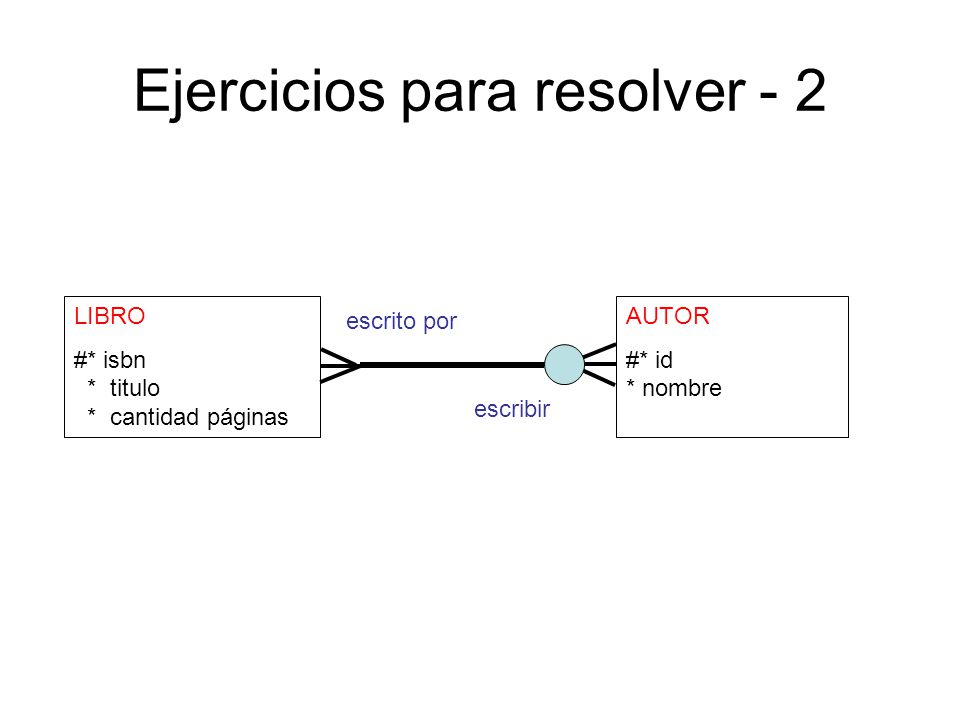 Ejercicios para resolver - 2

LIBRO
#* isbn
* titulo
* cantidad páginas

escrito por

escribir

AUTOR
#* id
* nombre